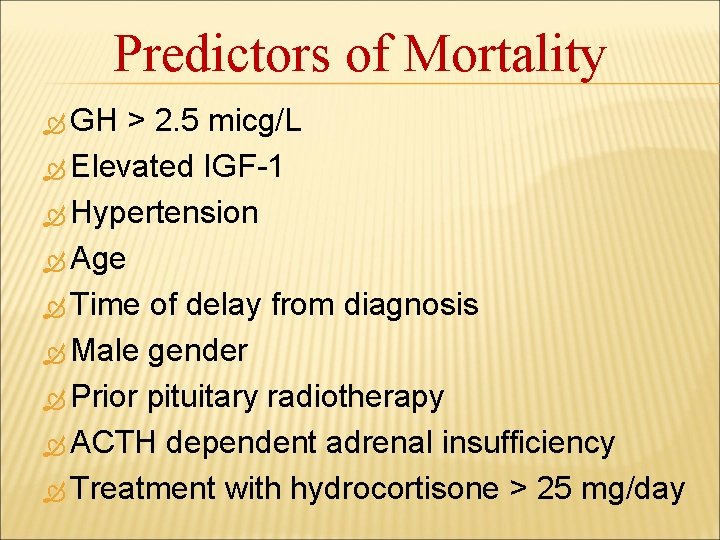 Predictors of Mortality

GH > 2.5 micg/L
Elevated IGF-1
Hypertension
Age
Time of delay from diagnosis
Male gender
Prior pituitary radiotherapy
ACTH dependent adrenal insufficiency
Treatment with hydrocortisone > 25 mg/day